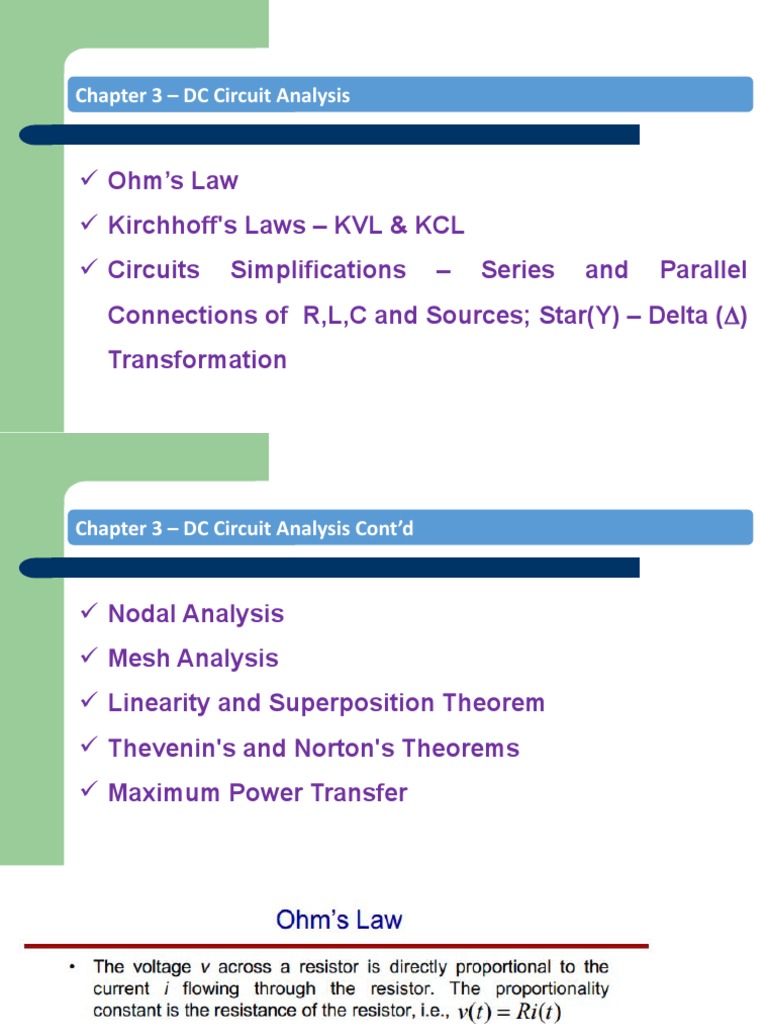 Chapter 3 – DC Circuit Analysis

✓ Ohm's Law

✓ Kirchhoff's Laws – KVL & KCL

✓ Circuits Simplifications – Series and Parallel Connections of R,L,C and Sources; Star(Y) – Delta ($\Delta$) Transformation

Chapter 3 – DC Circuit Analysis Cont'd

✓ Nodal Analysis

✓ Mesh Analysis

✓ Linearity and Superposition Theorem

✓ Thevenin's and Norton's Theorems

✓ Maximum Power Transfer

Ohm's Law

• The voltage $v$ across a resistor is directly proportional to the current $i$ flowing through the resistor. The proportionality constant is the resistance of the resistor, i.e., $v(t) = Ri(t)$